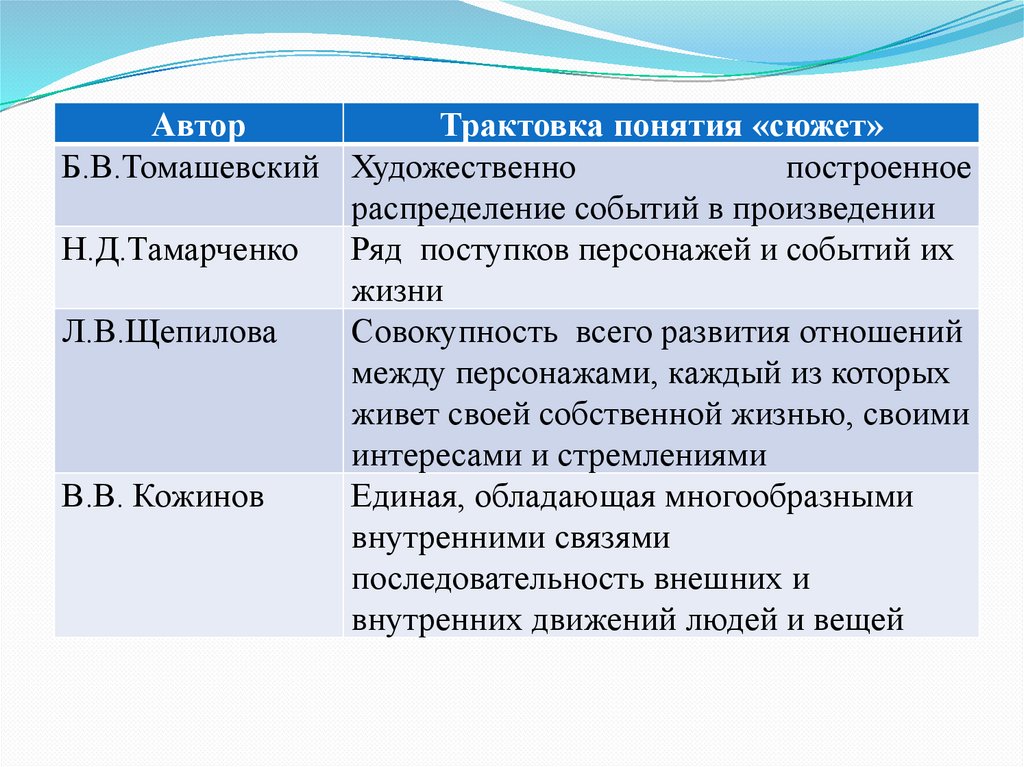 | Автор | Трактовка понятия «сюжет» |
|---|---|
| Б.В.Томашевский | Художественно построенное распределение событий в произведении |
| Н.Д.Тамарченко | Ряд поступков персонажей и событий их жизни |
| Л.В.Щепилова | Совокупность всего развития отношений между персонажами, каждый из которых живет своей собственной жизнью, своими интересами и стремлениями |
| В.В. Кожинов | Единая, обладающая многообразными внутренними связями последовательность внешних и внутренних движений людей и вещей |